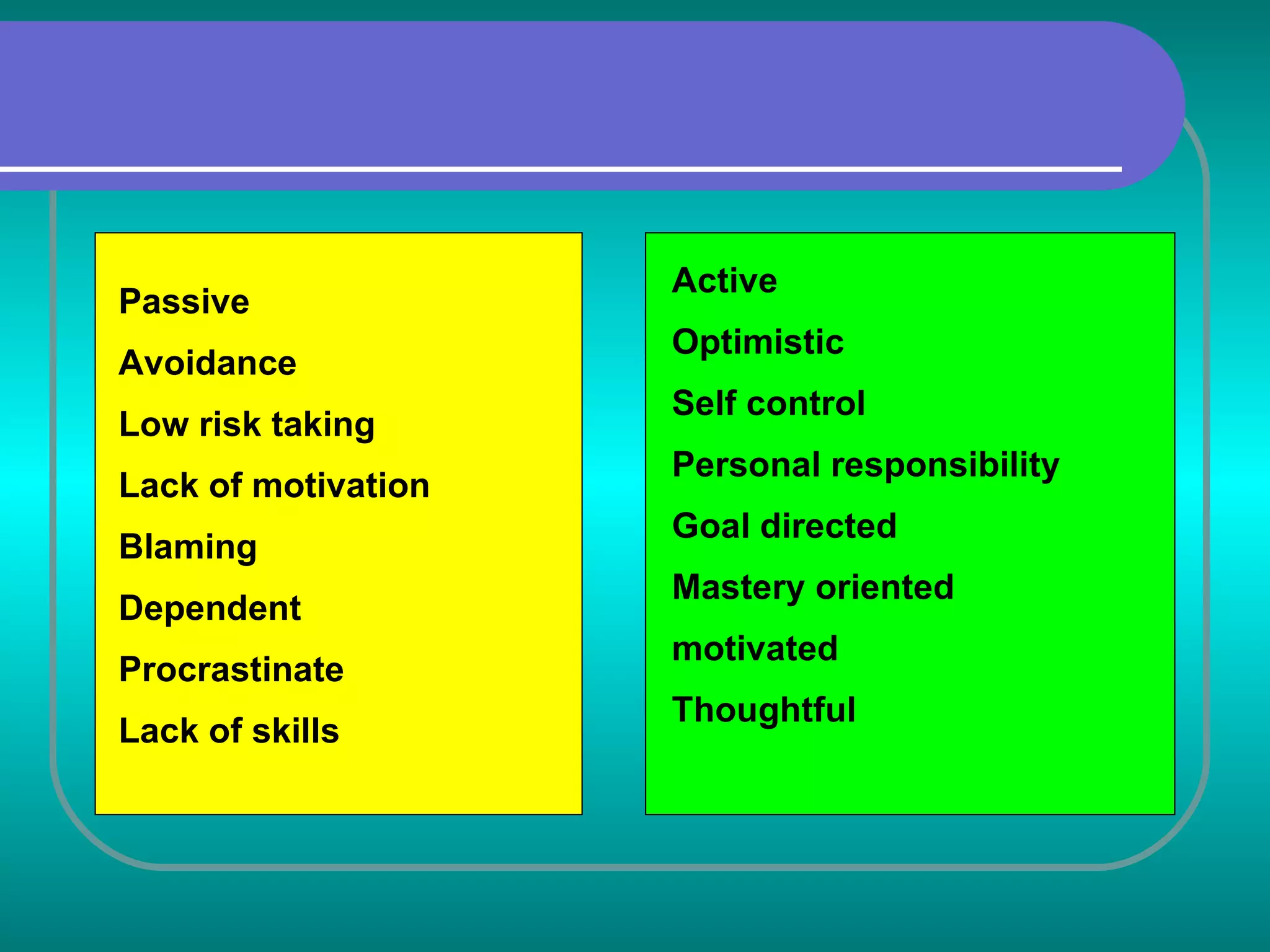 Passive

Avoidance

Low risk taking

Lack of motivation

Blaming

Dependent

Procrastinate

Lack of skills

Active

Optimistic

Self control

Personal responsibility

Goal directed

Mastery oriented

motivated

Thoughtful